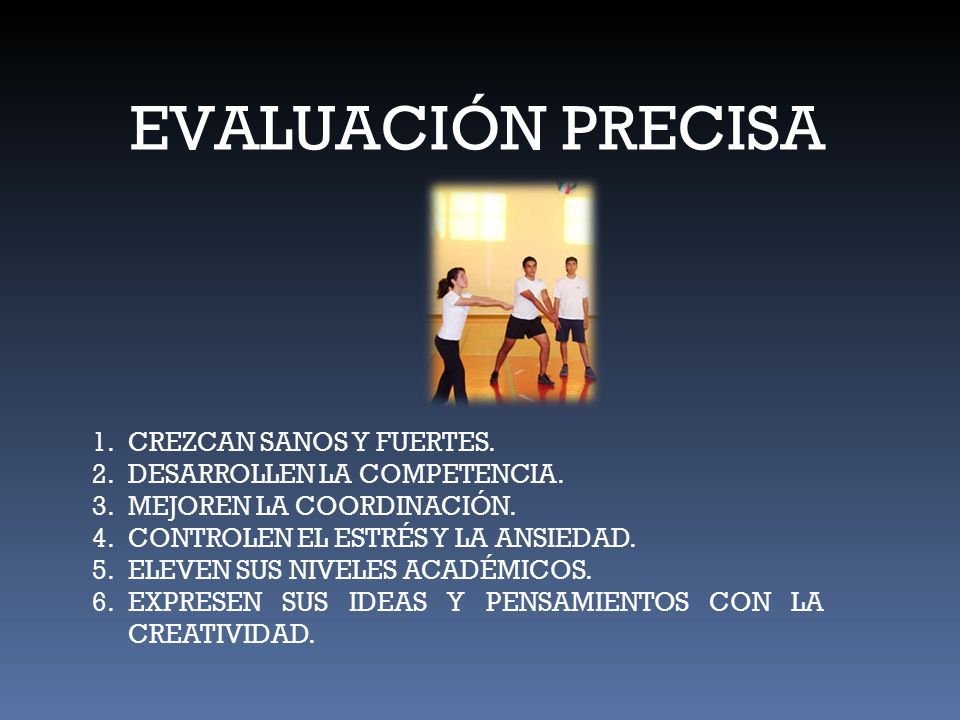 EVALUACIÓN PRECISA

1. CREZCAN SANOS Y FUERTES.
2. DESARROLLEN LA COMPETENCIA.
3. MEJOREN LA COORDINACIÓN.
4. CONTROLEN EL ESTRÉS Y LA ANSIEDAD.
5. ELEVEN SUS NIVELES ACADÉMICOS.
6. EXPRESEN SUS IDEAS Y PENSAMIENTOS CON LA CREATIVIDAD.